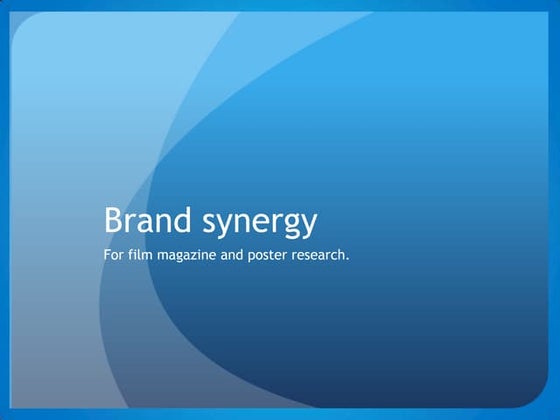 Brand synergy

For film magazine and poster research.